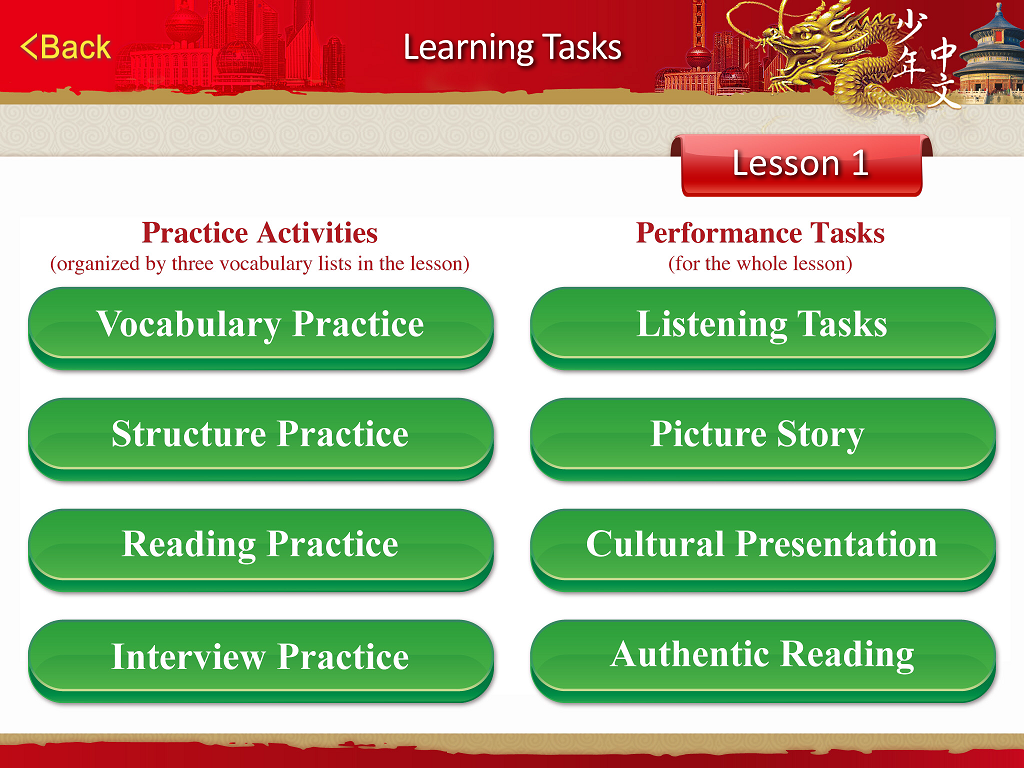 <Back

Learning Tasks

少年中文

Lesson 1

Practice Activities
(organized by three vocabulary lists in the lesson)

Vocabulary Practice

Structure Practice

Reading Practice

Interview Practice

Performance Tasks
(for the whole lesson)

Listening Tasks

Picture Story

Cultural Presentation

Authentic Reading